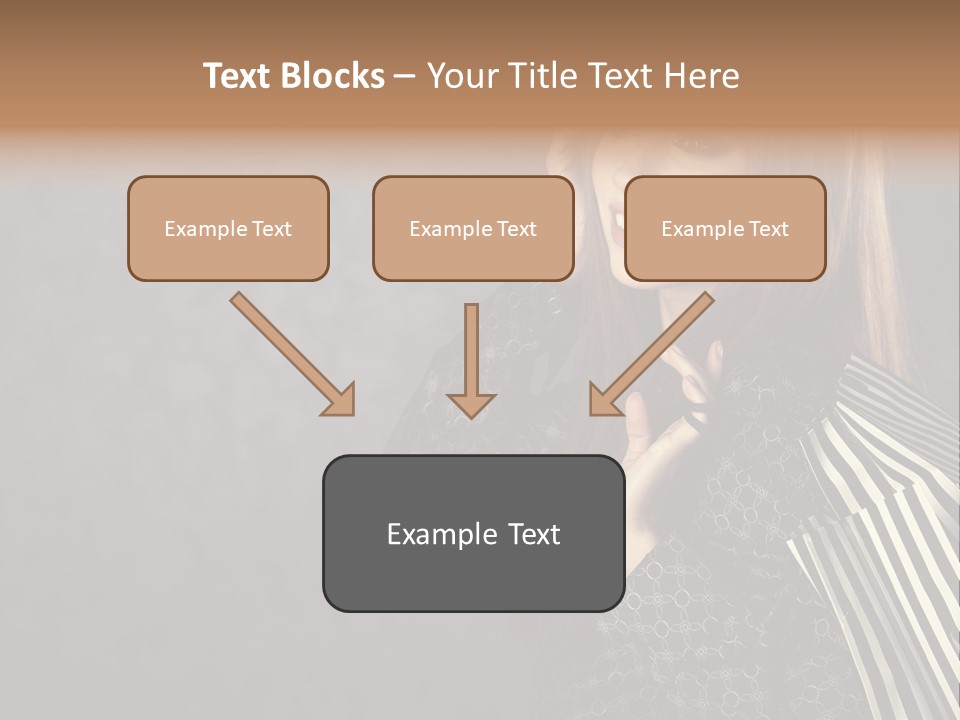 Text Blocks – Your Title Text Here

Example Text

Example Text

Example Text

Example Text